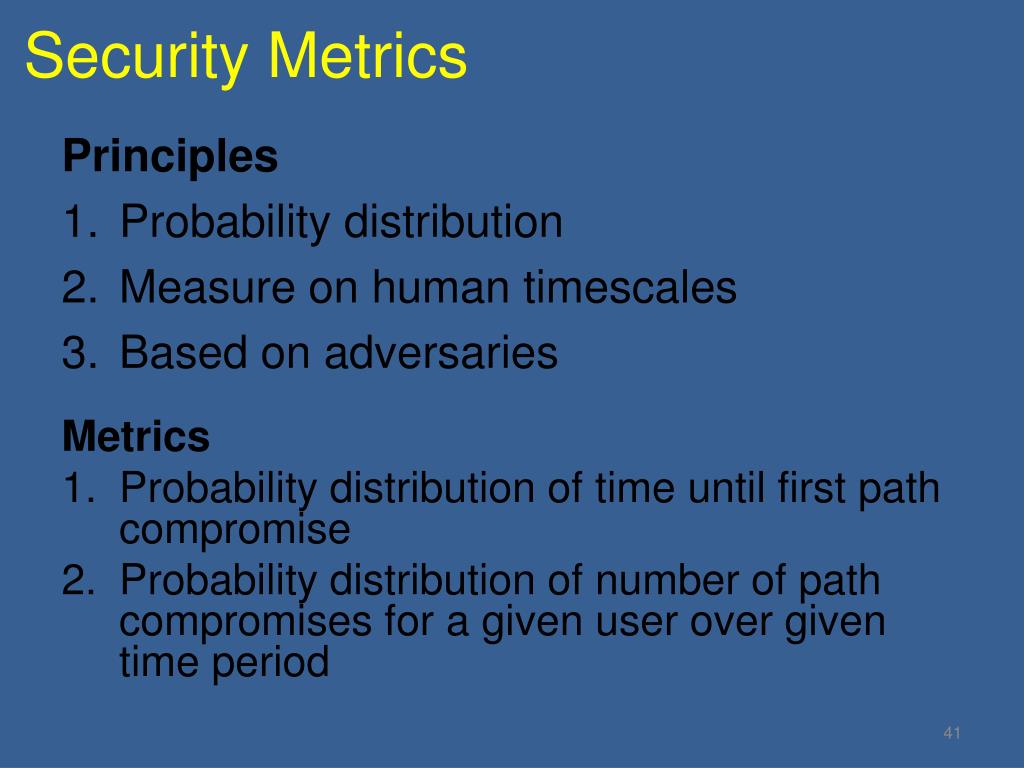 Security Metrics

Principles

1. Probability distribution
2. Measure on human timescales
3. Based on adversaries

Metrics

1. Probability distribution of time until first path compromise
2. Probability distribution of number of path compromises for a given user over given time period

41